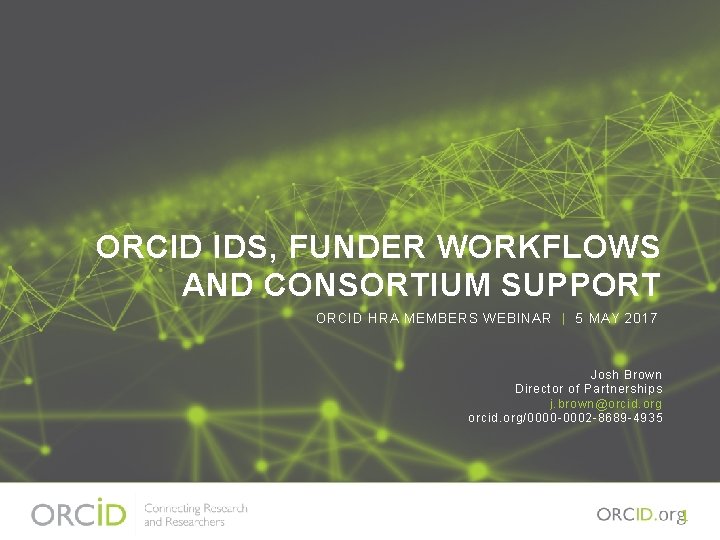 ORCID IDS, FUNDER WORKFLOWS AND CONSORTIUM SUPPORT

ORCID HRA MEMBERS WEBINAR | 5 MAY 2017

Josh Brown
Director of Partnerships
j.brown@orcid.org
orcid.org/0000-0002-8689-4935

ORCID Connecting Research and Researchers

ORCID.org 1